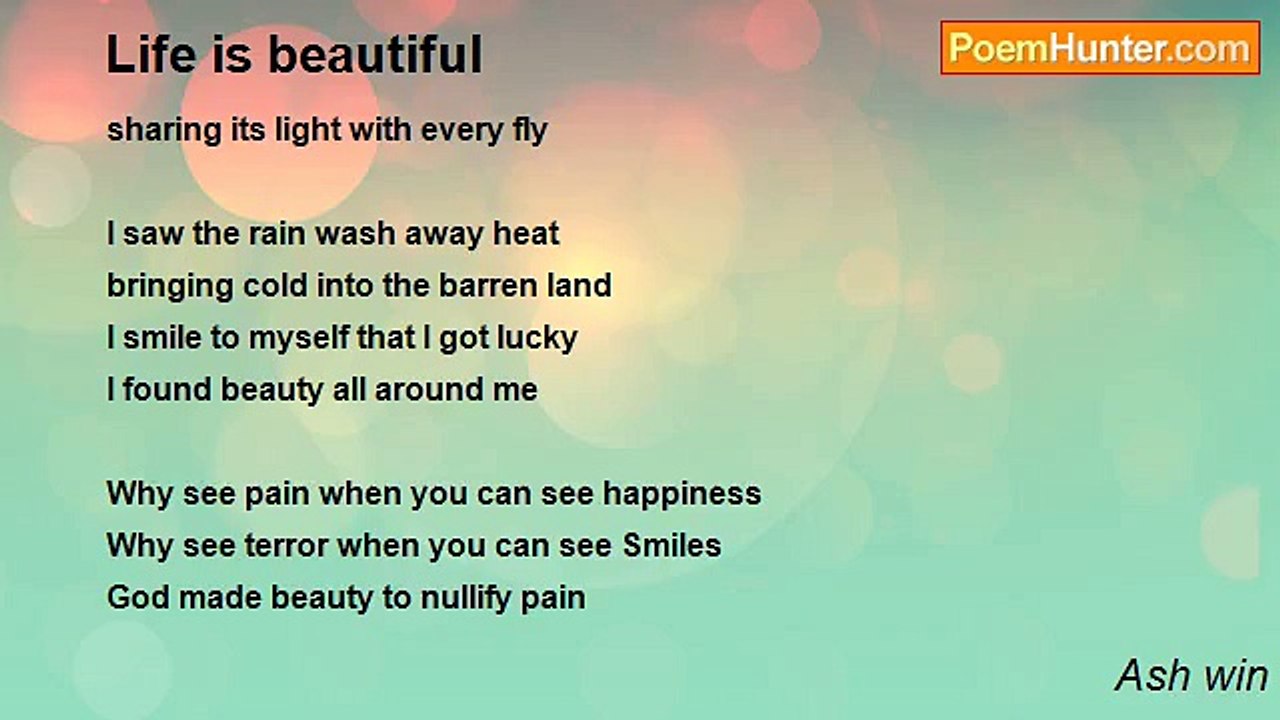 Life is beautiful

PoemHunter.com

sharing its light with every fly

I saw the rain wash away heat
bringing cold into the barren land
I smile to myself that I got lucky
I found beauty all around me

Why see pain when you can see happiness
Why see terror when you can see Smiles
God made beauty to nullify pain

Ash win